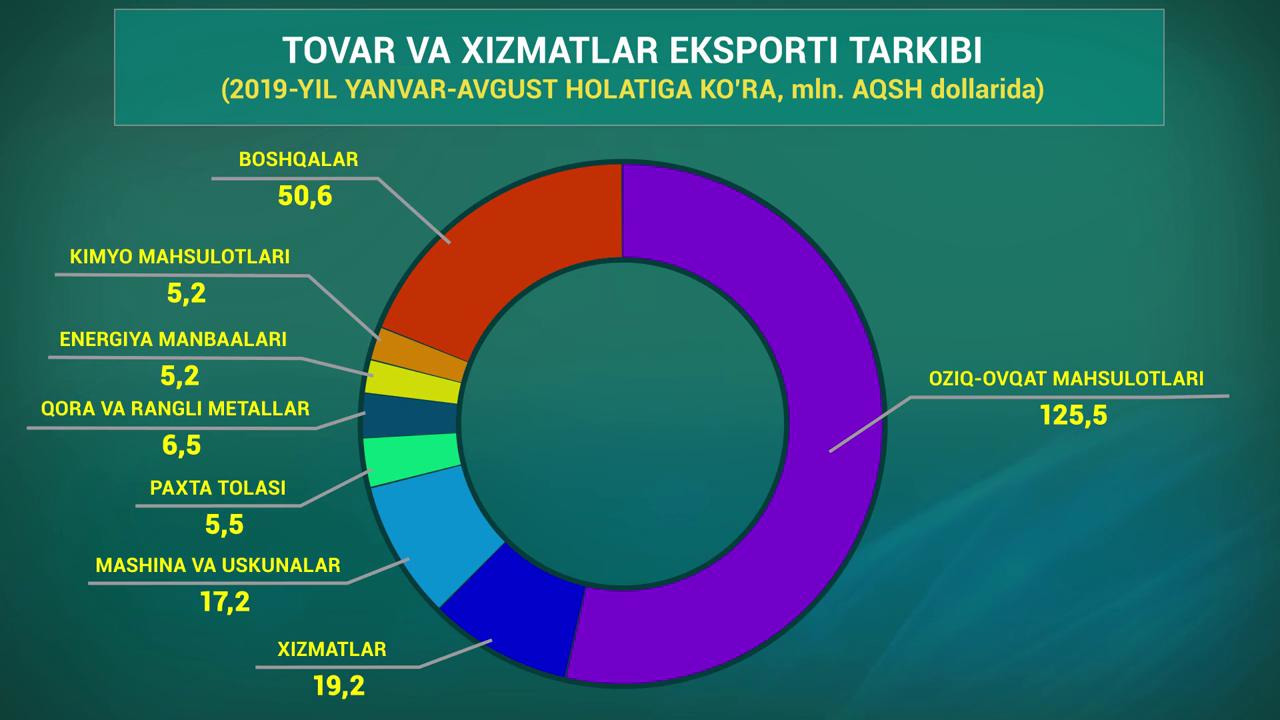 TOVAR VA XIZMATLAR EKSPORTI TARKIBI
(2019-YIL YANVAR-AVGUST HOLATIGA KO'RA, mln. AQSH dollarida)

BOSHQALAR
50,6

KIMYO MAHSULOTLARI
5,2

ENERGIYA MANBAALARI
5,2

QORA VA RANGLI METALLAR
6,5

PAXTA TOLASI
5,5

MASHINA VA USKUNALAR
17,2

XIZMATLAR
19,2

OZIQ-OVQAT MAHSULOTLARI
125,5